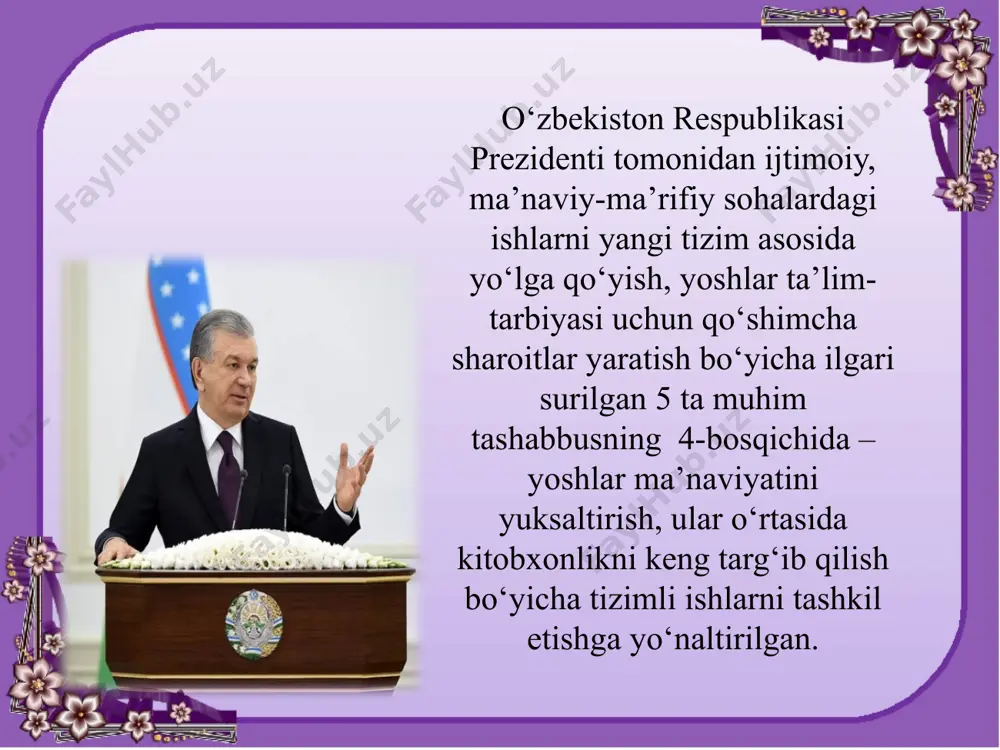 FaylHub.uz

O‘zbekiston Respublikasi Prezidenti tomonidan ijtimoiy, ma’naviy-ma’rifiy sohalardagi ishlarni yangi tizim asosida yo‘lga qo‘yish, yoshlar ta’lim-tarbiyasi uchun qo‘shimcha sharoitlar yaratish bo‘yicha ilgari surilgan 5 ta muhim tashabbusning 4-bosqichida – yoshlar ma’naviyatini yuksaltirish, ular o‘rtasida kitobxonlikni keng targ‘ib qilish bo‘yicha tizimli ishlarni tashkil etishga yo‘naltirilgan.